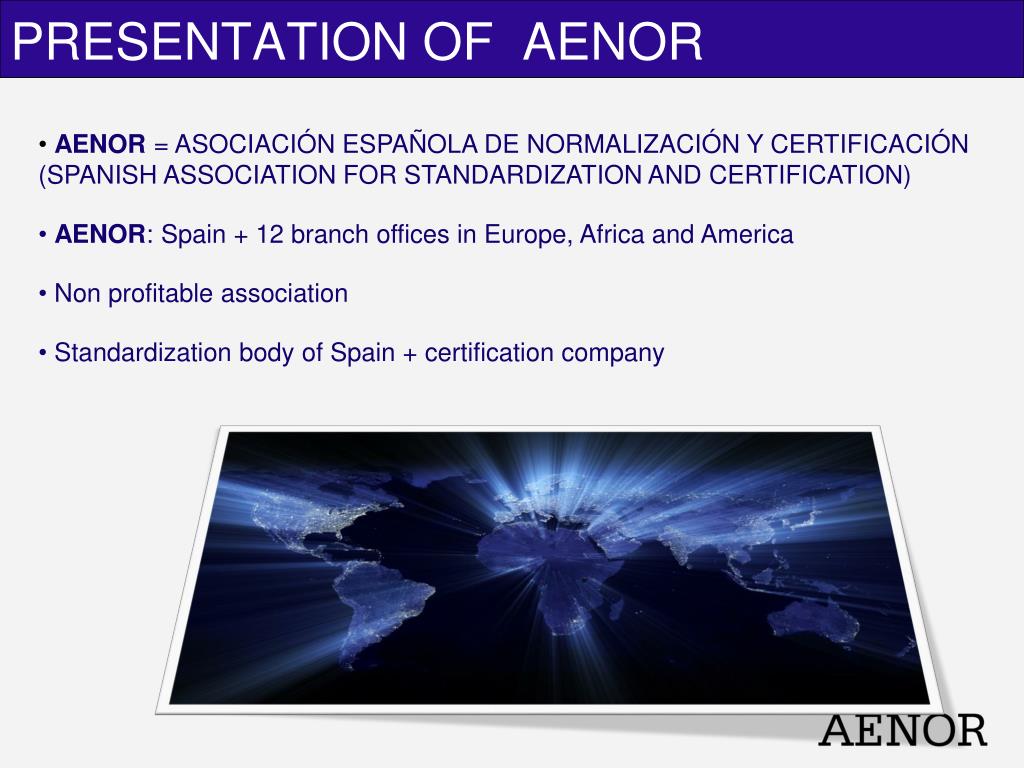 PRESENTATION OF AENOR

• AENOR = ASOCIACIÓN ESPAÑOLA DE NORMALIZACIÓN Y CERTIFICACIÓN (SPANISH ASSOCIATION FOR STANDARDIZATION AND CERTIFICATION)

• AENOR: Spain + 12 branch offices in Europe, Africa and America

• Non profitable association

• Standardization body of Spain + certification company

AENOR